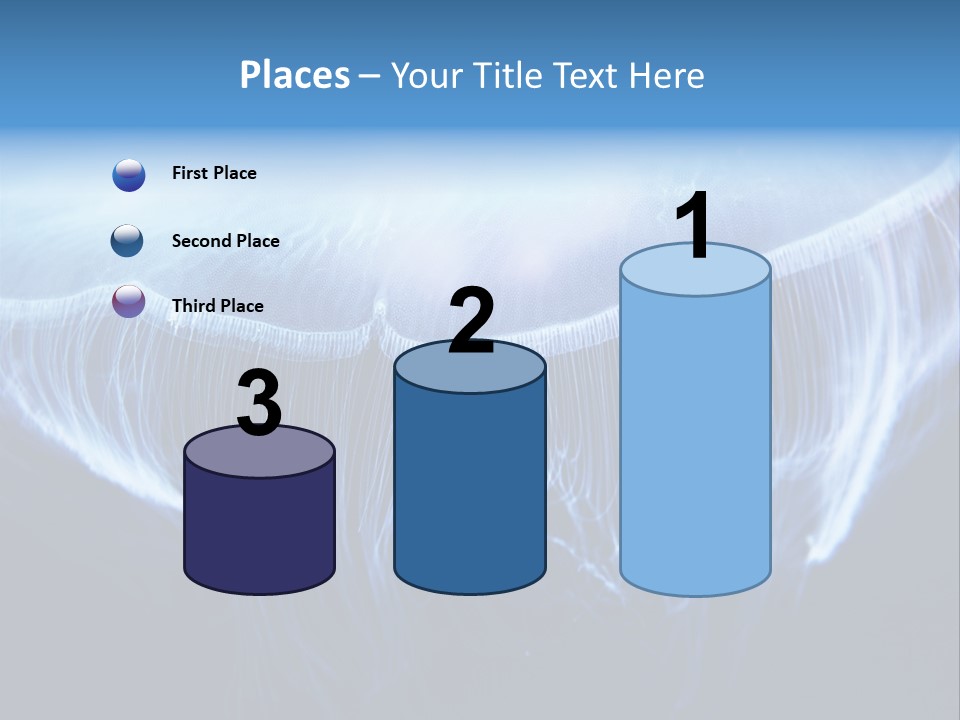 Places – Your Title Text Here

First Place

Second Place

Third Place

3

2

1